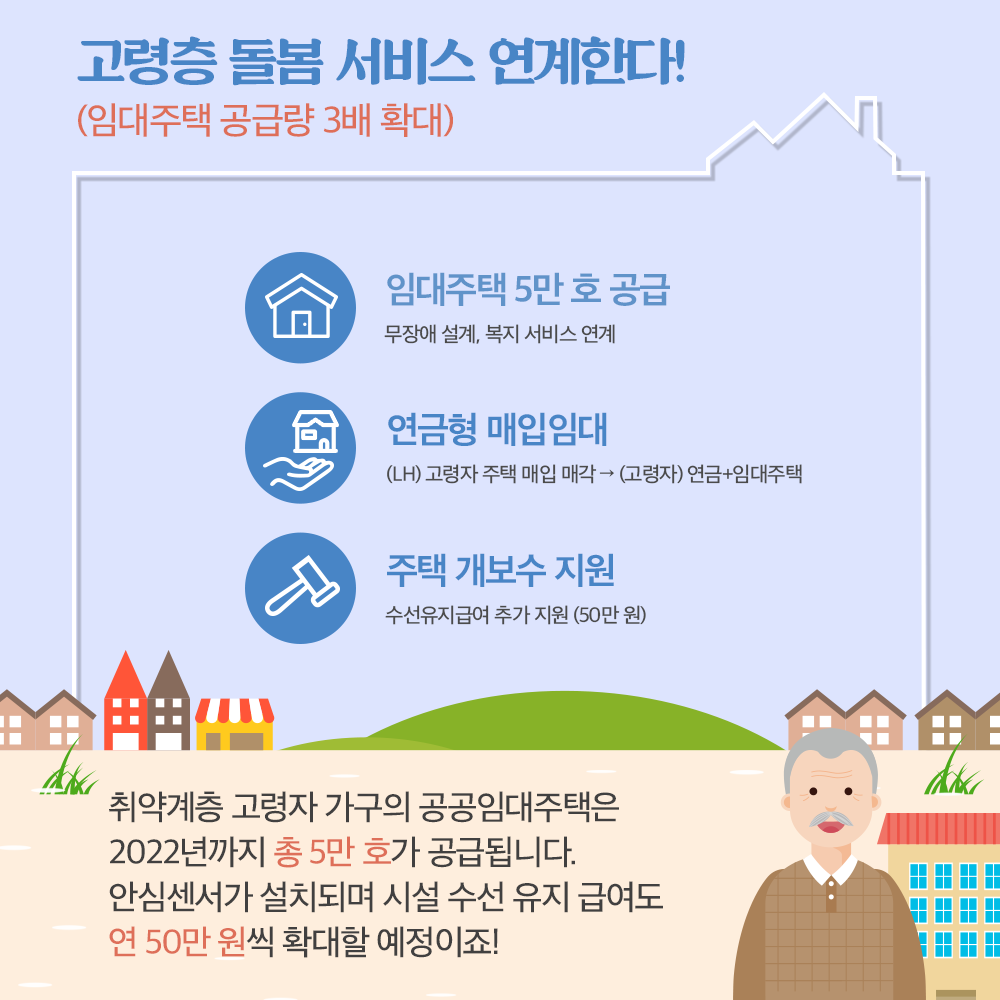 고령층 돌봄 서비스 연계한다!
(임대주택 공급량 3배 확대)

임대주택 5만 호 공급
무장애 설계, 복지 서비스 연계

연금형 매입임대
(LH) 고령자 주택 매입 매각 → (고령자) 연금+임대주택

주택 개보수 지원
수선유지급여 추가 지원 (50만 원)

취약계층 고령자 가구의 공공임대주택은 2022년까지 총 5만 호가 공급됩니다. 안심센서가 설치되며 시설 수선 유지 급여도 연 50만 원씩 확대할 예정이죠!